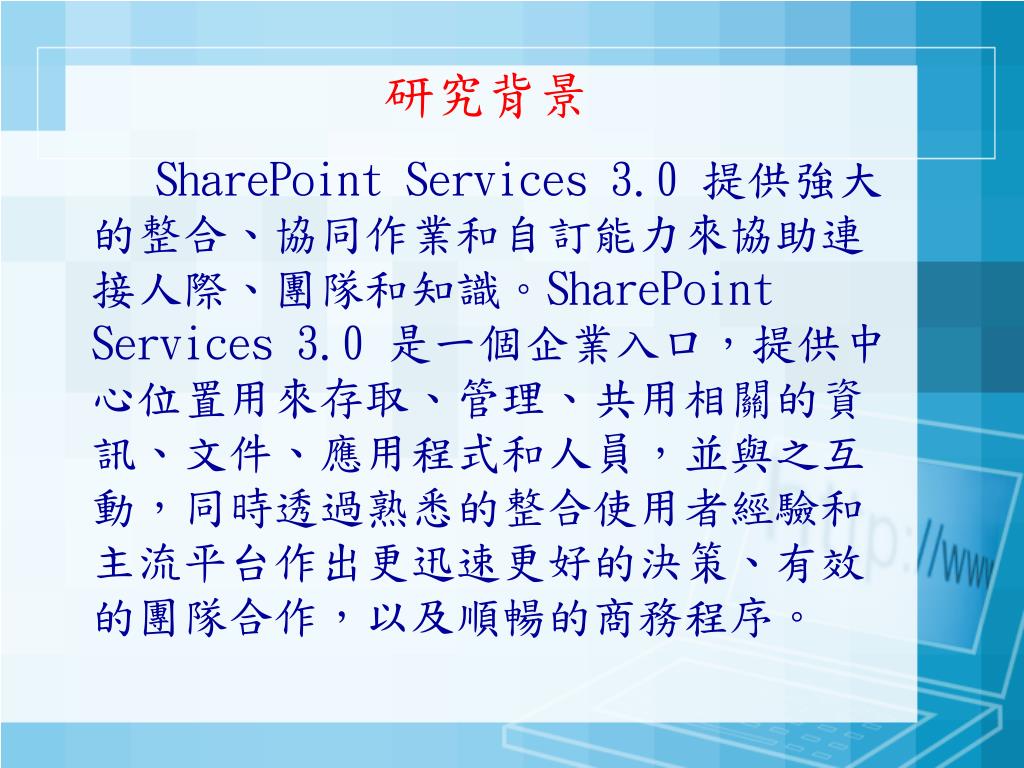 研究背景

SharePoint Services 3.0 提供強大的整合、協同作業和自訂能力來協助連接人際、團隊和知識。SharePoint Services 3.0 是一個企業入口，提供中心位置用來存取、管理、共用相關的資訊、文件、應用程式和人員，並與之互動，同時透過熟悉的整合使用者經驗和主流平台作出更迅速更好的決策、有效的團隊合作，以及順暢的商務程序。

http://www